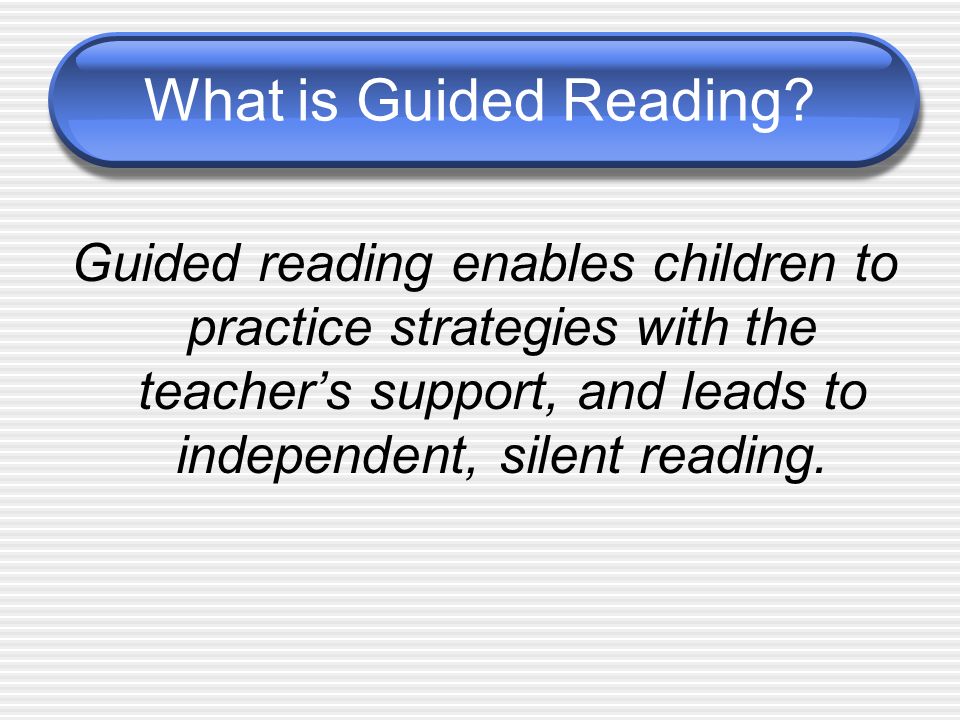 What is Guided Reading?

Guided reading enables children to practice strategies with the teacher’s support, and leads to independent, silent reading.